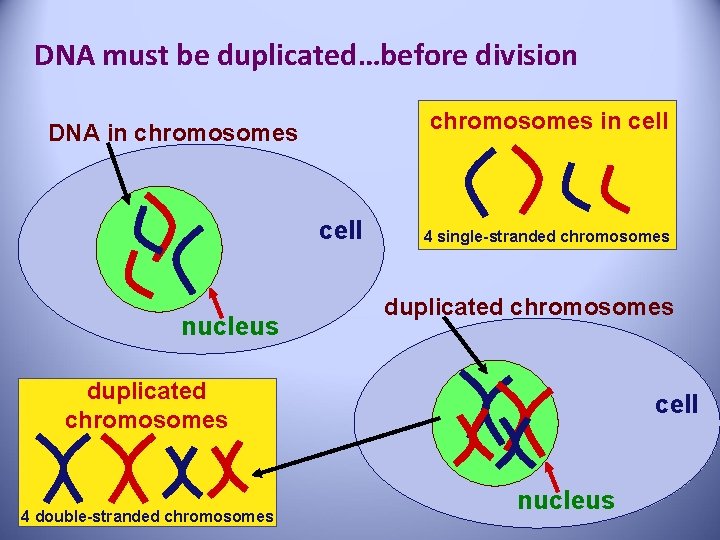 DNA must be duplicated…before division

DNA in chromosomes

cell

nucleus

chromosomes in cell

4 single-stranded chromosomes

duplicated chromosomes

cell

nucleus

duplicated chromosomes

4 double-stranded chromosomes